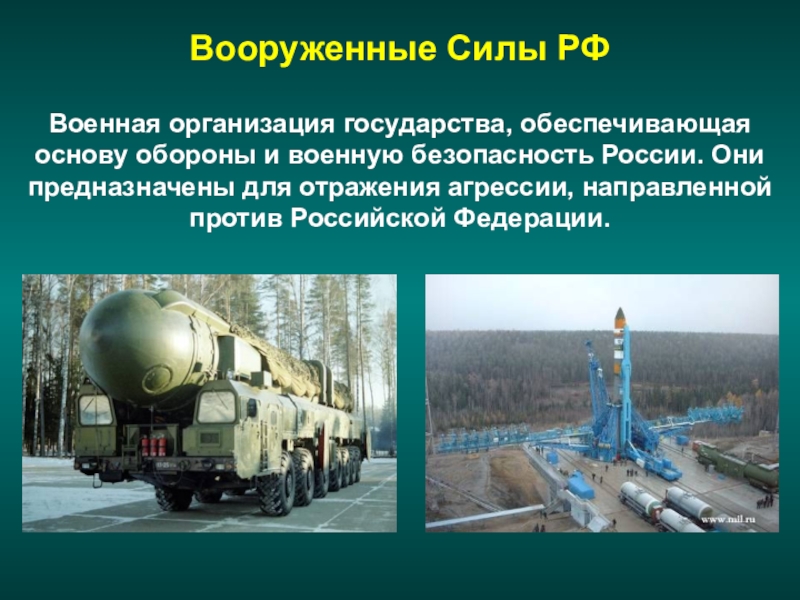 Вооруженные Силы РФ

Военная организация государства, обеспечивающая основу обороны и военную безопасность России. Они предназначены для отражения агрессии, направленной против Российской Федерации.

www.mil.ru